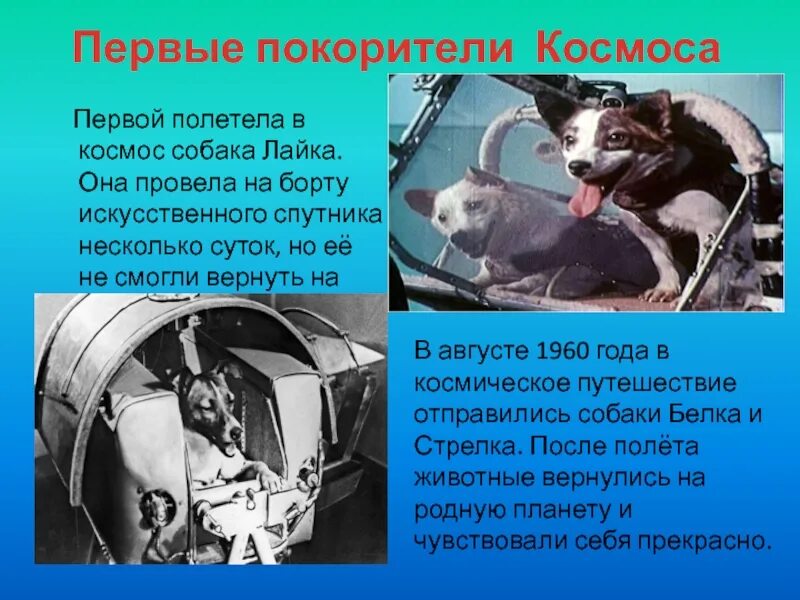 Первые покорители Космоса

Первой полетела в космос собака Лайка. Она провела на борту искусственного спутника несколько суток, но её не смогли вернуть на

В августе 1960 года в космическое путешествие отправились собаки Белка и Стрелка. После полёта животные вернулись на родную планету и чувствовали себя прекрасно.